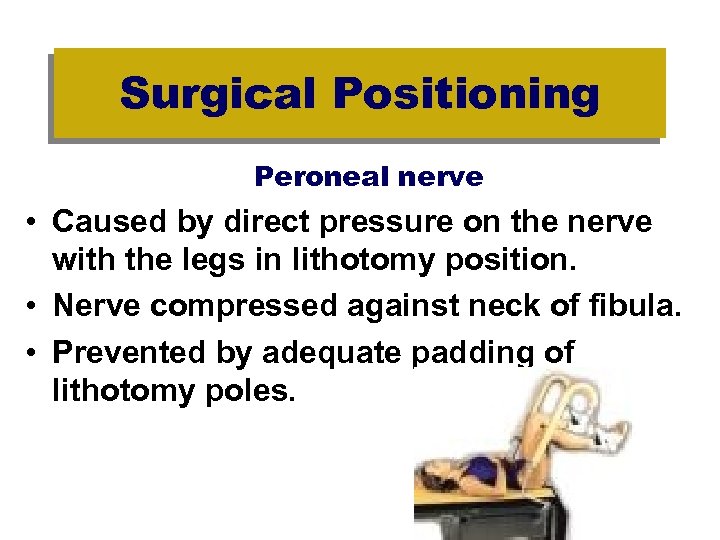 Surgical Positioning

Peroneal nerve

• Caused by direct pressure on the nerve with the legs in lithotomy position.
• Nerve compressed against neck of fibula.
• Prevented by adequate padding of lithotomy poles.